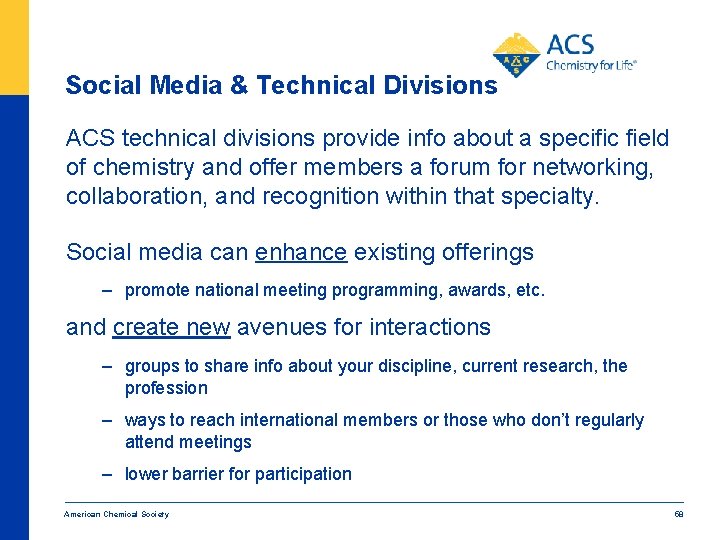 ACS
Chemistry for Life®

Social Media & Technical Divisions

ACS technical divisions provide info about a specific field of chemistry and offer members a forum for networking, collaboration, and recognition within that specialty.

Social media can enhance existing offerings

– promote national meeting programming, awards, etc.

and create new avenues for interactions

– groups to share info about your discipline, current research, the profession

– ways to reach international members or those who don't regularly attend meetings

– lower barrier for participation

American Chemical Society

68